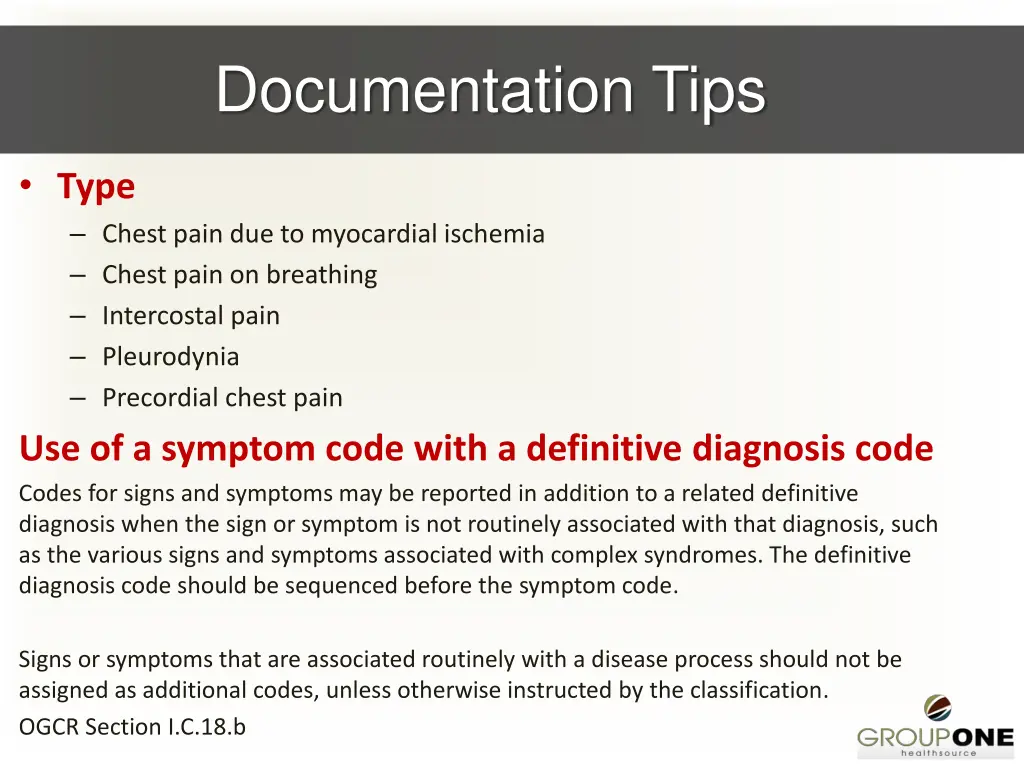 Documentation Tips

• Type
– Chest pain due to myocardial ischemia
– Chest pain on breathing
– Intercostal pain
– Pleurodynia
– Precordial chest pain

Use of a symptom code with a definitive diagnosis code

Codes for signs and symptoms may be reported in addition to a related definitive diagnosis when the sign or symptom is not routinely associated with that diagnosis, such as the various signs and symptoms associated with complex syndromes. The definitive diagnosis code should be sequenced before the symptom code.

Signs or symptoms that are associated routinely with a disease process should not be assigned as additional codes, unless otherwise instructed by the classification.

OGCR Section I.C.18.b

GROUPONE
healthsource